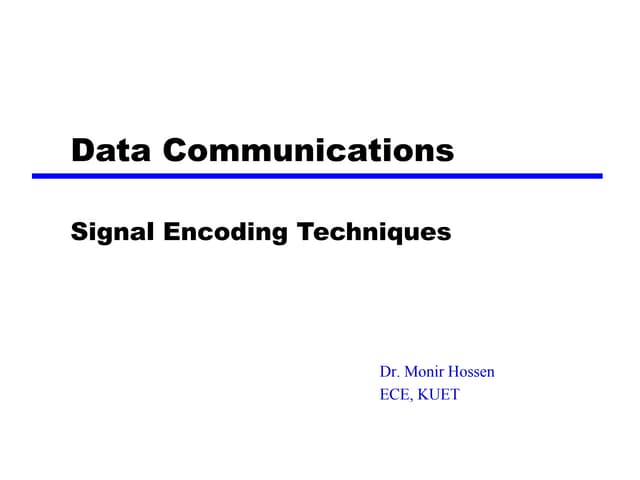 Data Communications

Signal Encoding Techniques

Dr. Monir Hossen
ECE, KUET